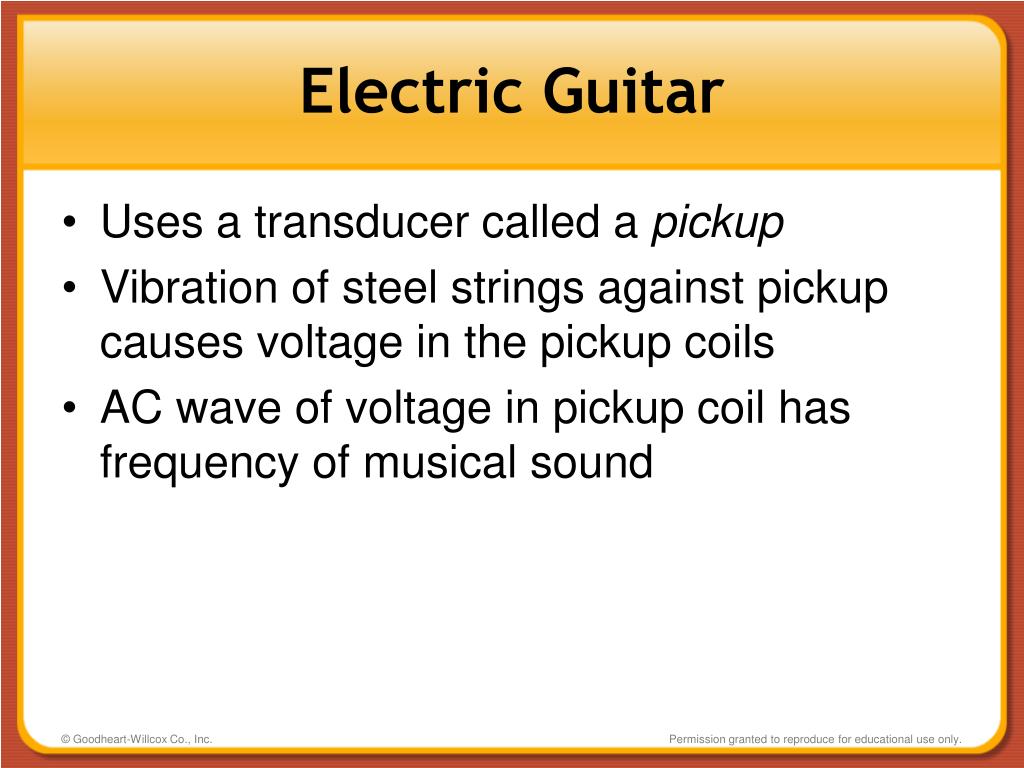 Electric Guitar

• Uses a transducer called a pickup
• Vibration of steel strings against pickup causes voltage in the pickup coils
• AC wave of voltage in pickup coil has frequency of musical sound

© Goodheart-Willcox Co., Inc.

Permission granted to reproduce for educational use only.